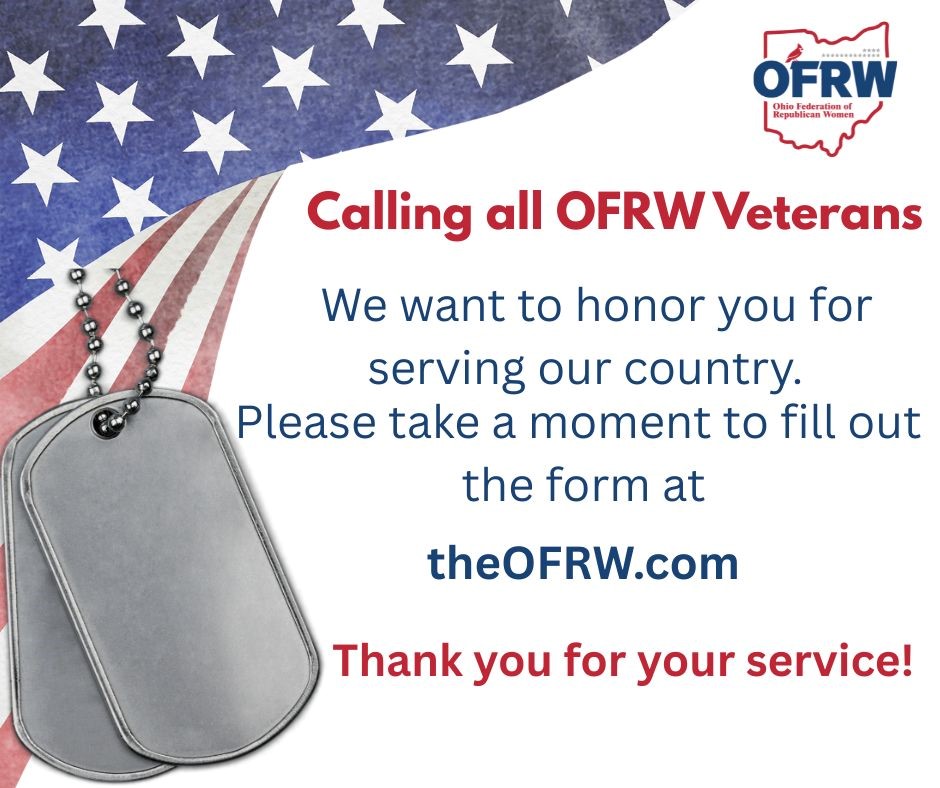 OFRW
Ohio Federation of Republican Women

Calling all OFRW Veterans

We want to honor you for serving our country. Please take a moment to fill out the form at

theOFRW.com

Thank you for your service!